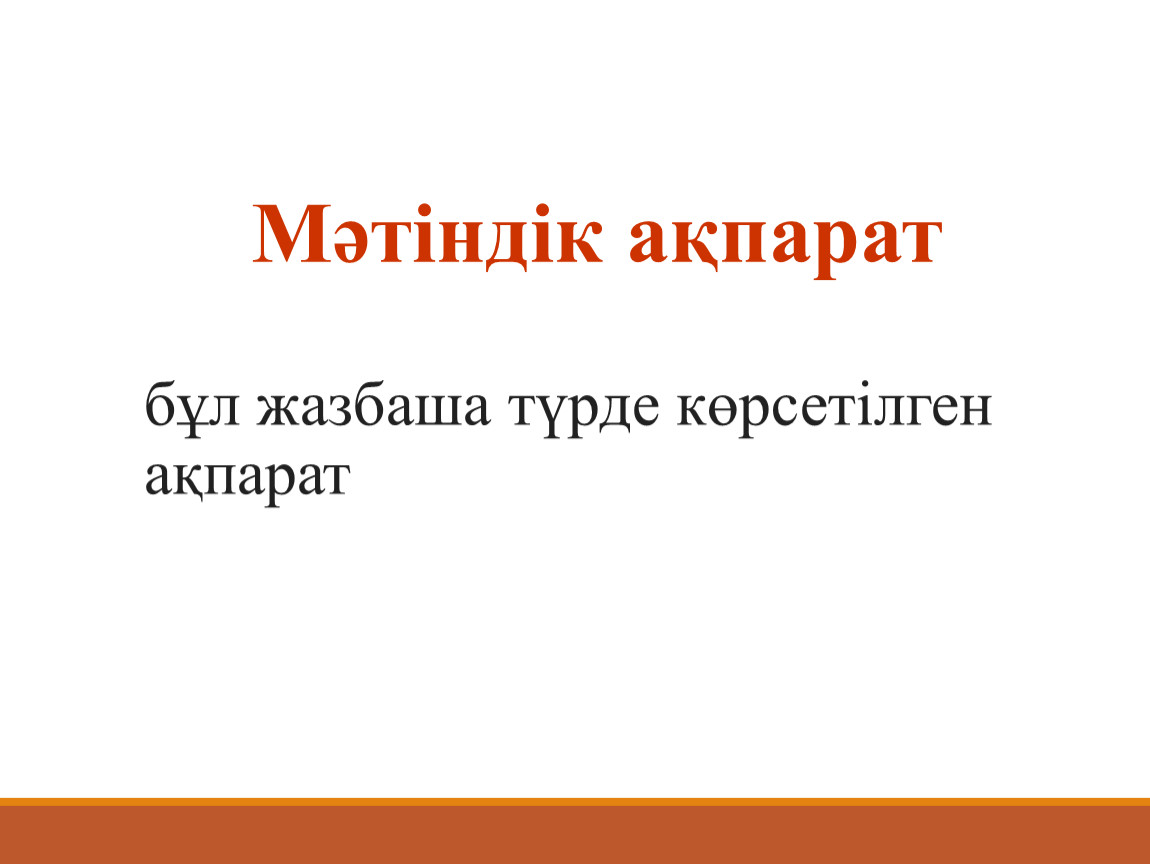 Мәтіндік ақпарат

бұл жазбаша түрде көрсетілген ақпарат